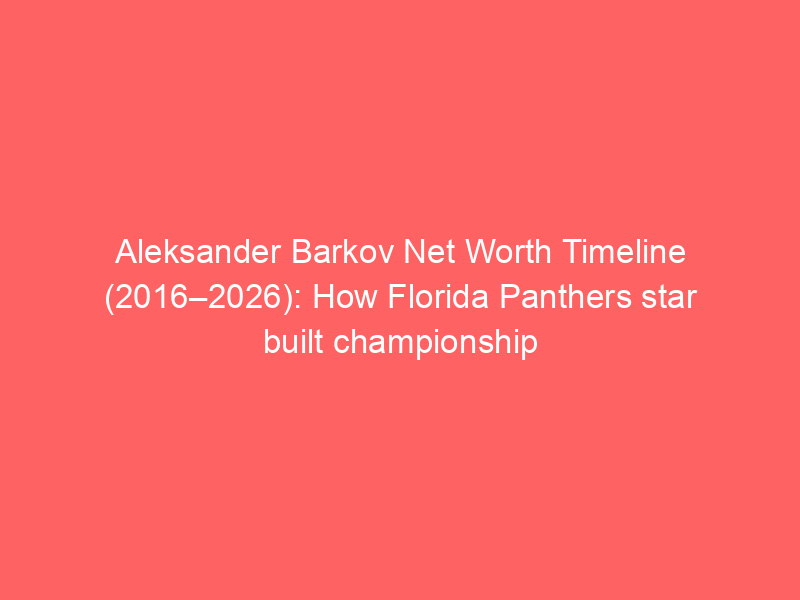 Aleksander Barkov Net Worth Timeline (2016–2026): How Florida Panthers star built championship